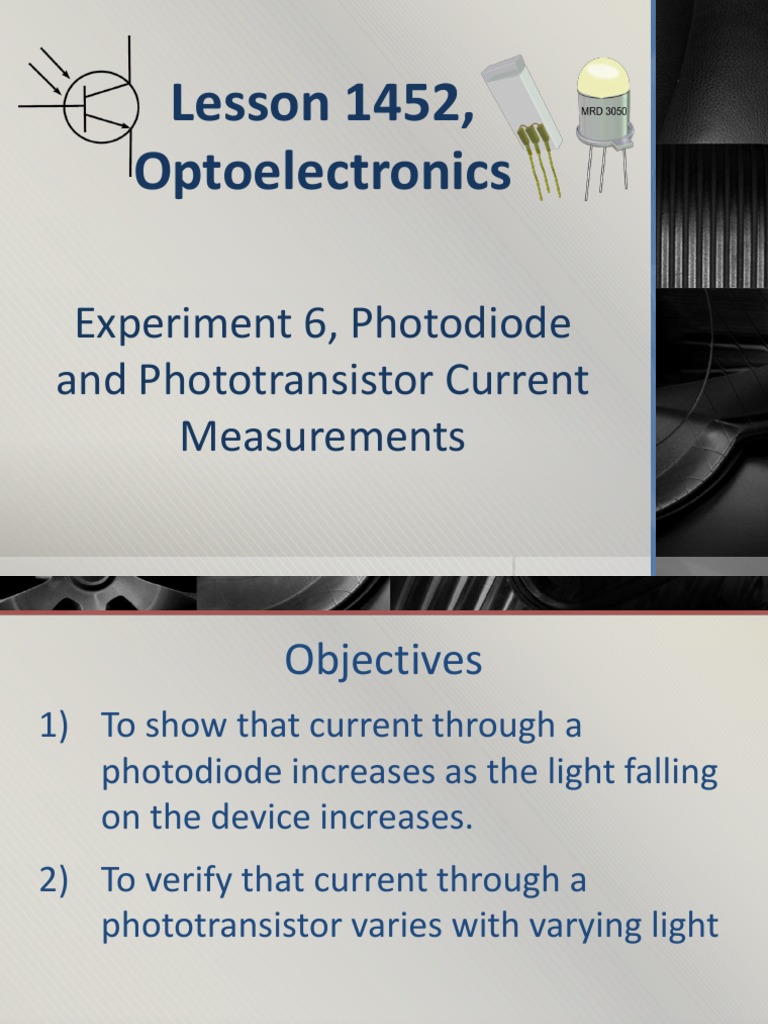 Lesson 1452, Optoelectronics

MRD 3050

Experiment 6, Photodiode and Phototransistor Current Measurements

Objectives

1) To show that current through a photodiode increases as the light falling on the device increases.

2) To verify that current through a phototransistor varies with varying light